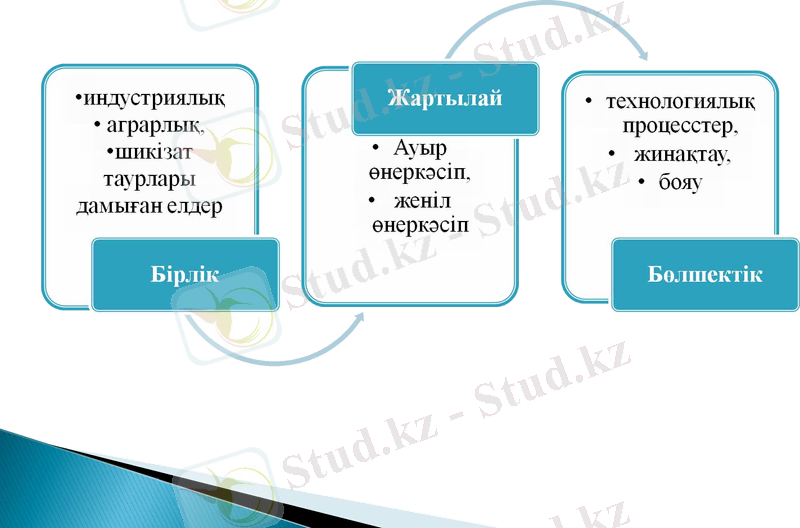 •индустриялық
• аграрлық,
•шикізат таурлары дамыған елдер

Бірлік

Жартылай

• Ауыр өнеркәсіп,
• жеңіл өнеркәсіп

• технологиялық процесстер,
• жинақтау,
• бояу

Бөлшектік

Stud.kz - Stud.kz
Stud.kz - Stud.kz
Stud.kz - Stud.kz
Stud.kz